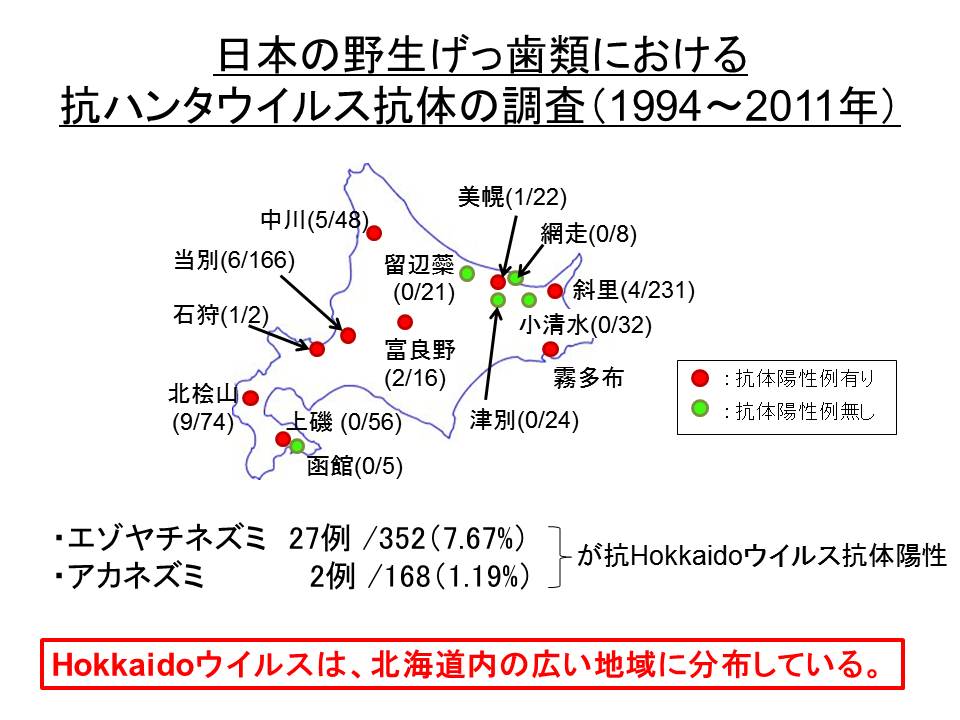 日本の野生げっ歯類における
抗ハンタウイルス抗体の調査（1994～2011年）

中川(5/48)
当別(6/166)
石狩(1/2)
北桧山
(9/74)
上磯 (0/56)
函館(0/5)
留辺蘂
(0/21)
富良野
(2/16)
美幌(1/22)
網走(0/8)
斜里(4/231)
小清水(0/32)
霧多布
津別(0/24)

：抗体陽性例有り
：抗体陽性例無し

・エゾヤチネズミ　27例 /352（7.67%）
・アカネズミ　2例 /168（1.19%）
が抗Hokkaidoウイルス抗体陽性

Hokkaidoウイルスは、北海道内の広い地域に分布している。